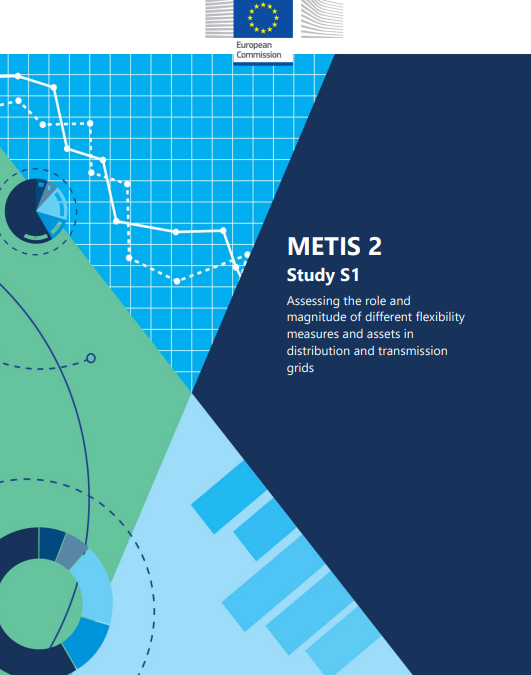 European Commission

METIS 2

Study S1

Assessing the role and magnitude of different flexibility measures and assets in distribution and transmission grids